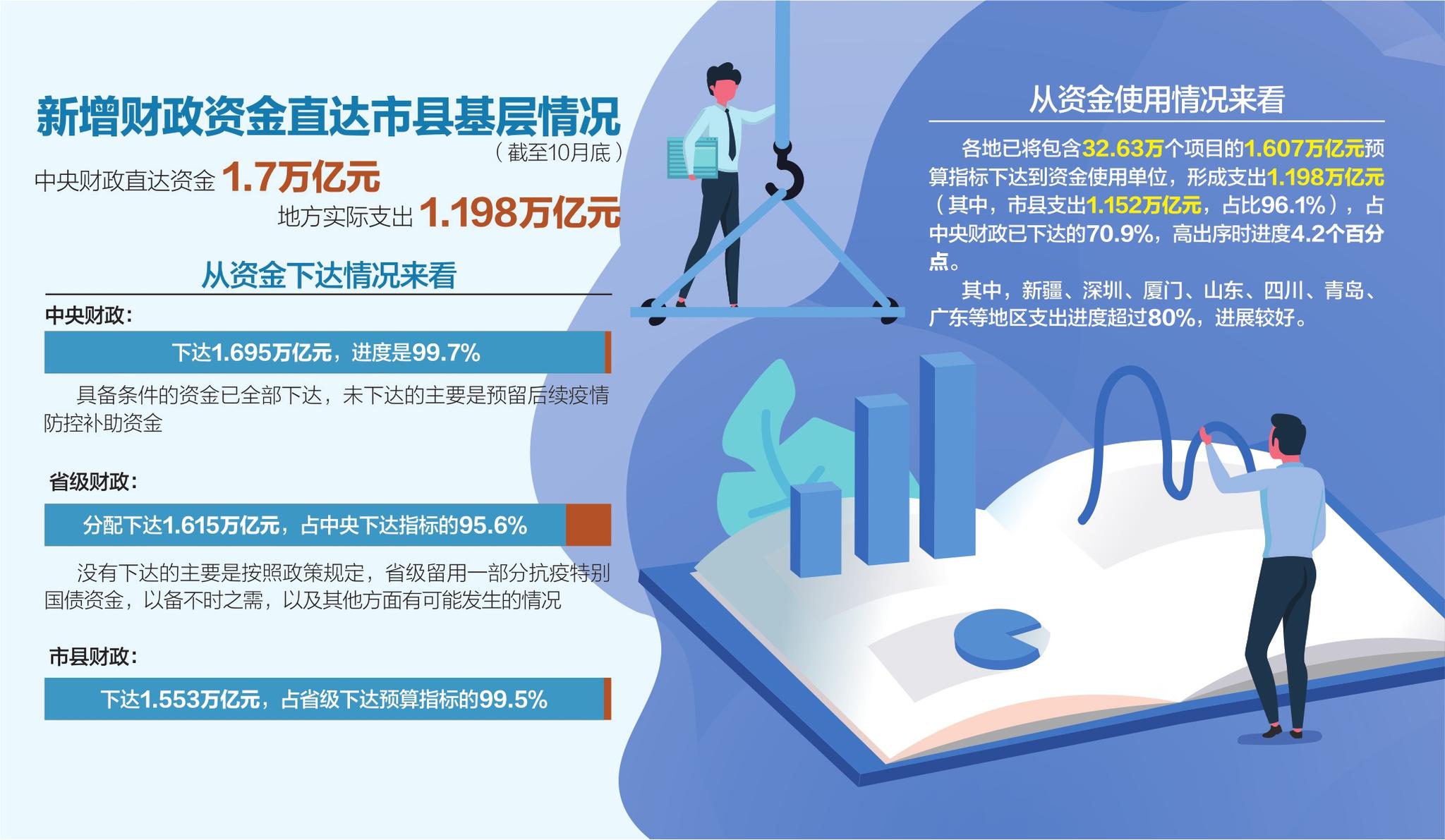 新增财政资金直达市县基层情况
（截至10月底）

中央财政直达资金 1.7万亿元

地方实际支出 1.198万亿元

从资金下达情况来看

中央财政：

下达1.695万亿元，进度是99.7%

具备条件的资金已全部下达，未下达的主要是预留后续疫情防控补助资金

省级财政：

分配下达1.615万亿元，占中央下达指标的95.6%

没有下达的主要是按照政策规定，省级留用一部分抗疫特别国债资金，以备不时之需，以及其他方面有可能发生的情况

市县财政：

下达1.553万亿元，占省级下达预算指标的99.5%

从资金使用情况来看

各地已将包含32.63万个项目的1.607万亿元预算指标下达到资金使用单位，形成支出1.198万亿元（其中，市县支出1.152万亿元，占比96.1%），占中央财政已下达的70.9%，高出序时进度4.2个百分点。

其中，新疆、深圳、厦门、山东、四川、青岛、广东等地区支出进度超过80%，进展较好。